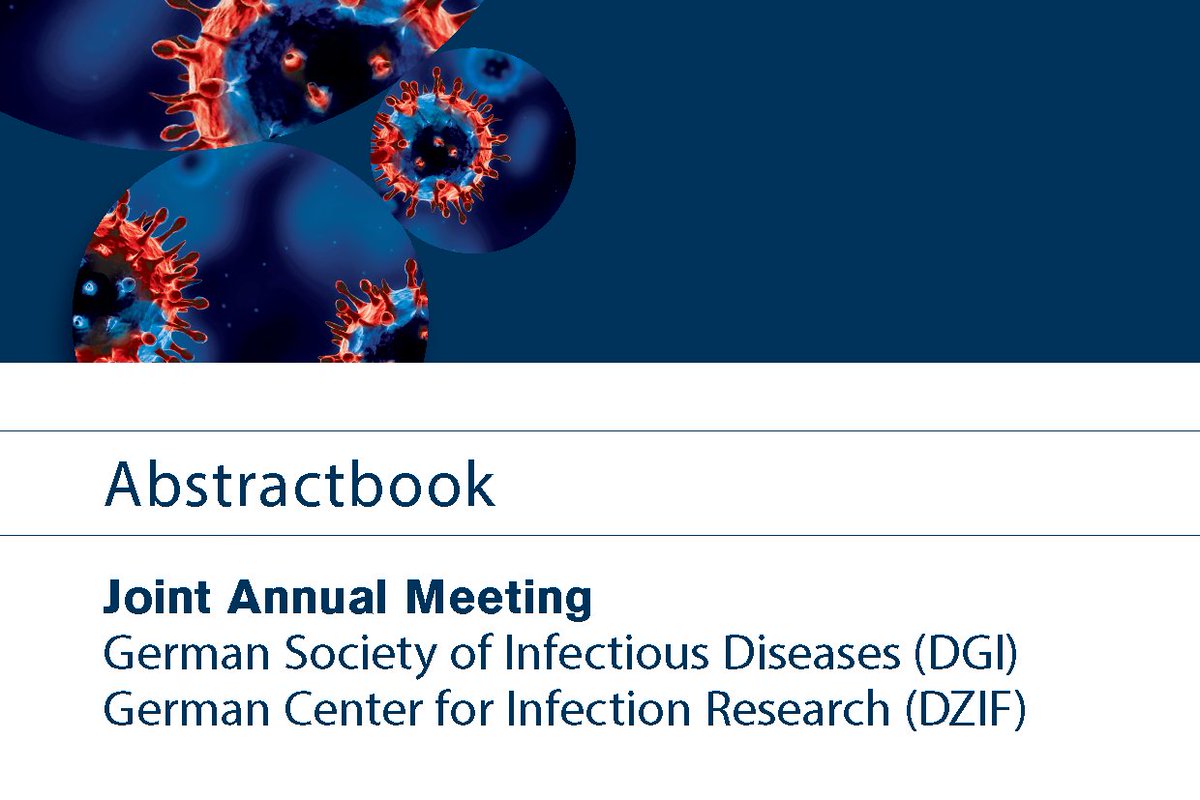 Abstractbook

Joint Annual Meeting
German Society of Infectious Diseases (DGI)
German Center for Infection Research (DZIF)